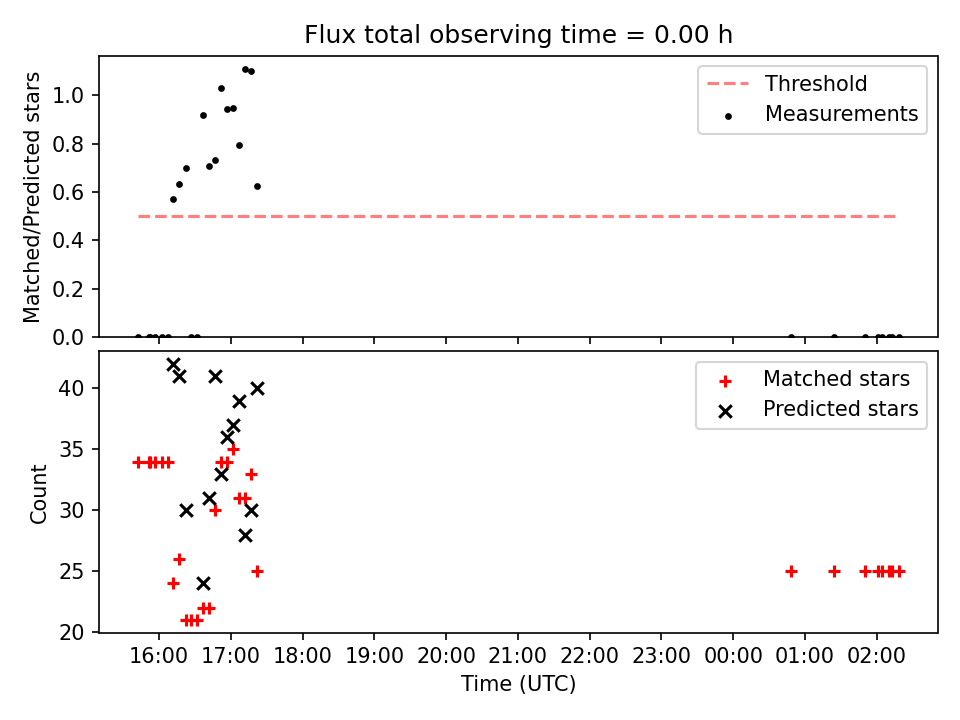 Flux total observing time = 0.00 h

Matched/Predicted stars

1.0
0.8
0.6
0.4
0.2
0.0

Threshold
Measurements

Count

40
35
30
25
20

Matched stars
Predicted stars

16:00 17:00 18:00 19:00 20:00 21:00 22:00 23:00 00:00 01:00 02:00

Time (UTC)